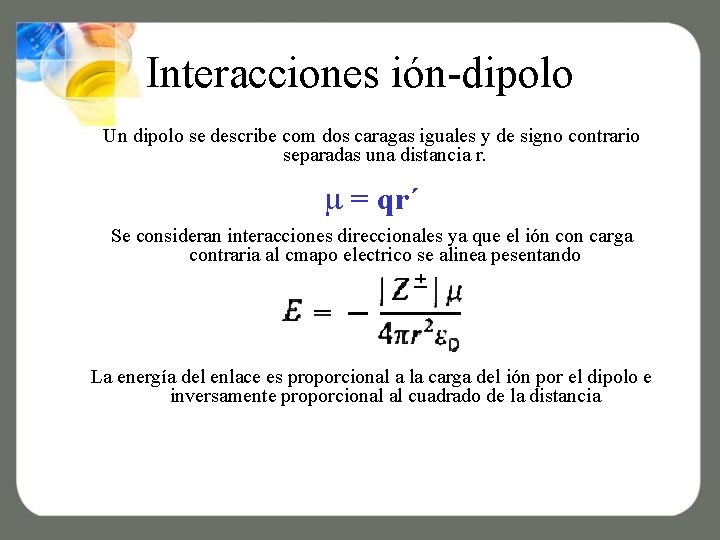 Interacciones ión-dipolo

Un dipolo se describe com dos caragas iguales y de signo contrario separadas una distancia r.

$\mu = qr´$

Se consideran interacciones direccionales ya que el ión con carga contraria al cmapo electrico se alinea pesentando

$E = -\frac{|Z^{\pm}|\mu}{4\pi r^2 \varepsilon_0}$

La energía del enlace es proporcional a la carga del ión por el dipolo e inversamente proporcional al cuadrado de la distancia